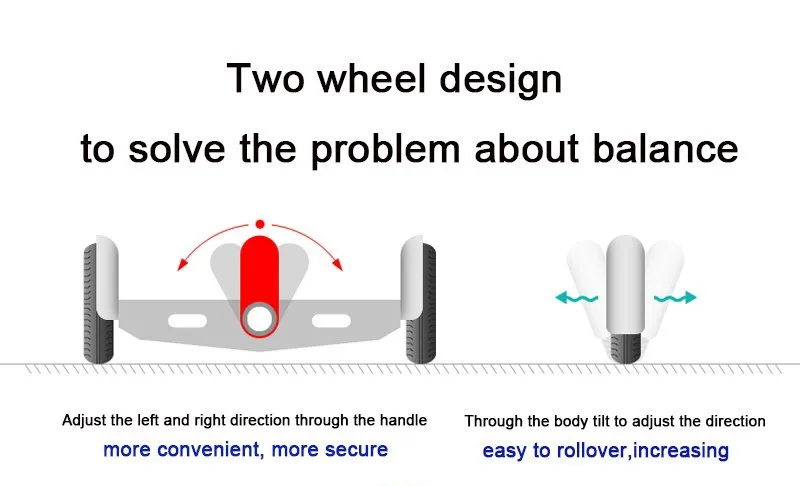 Two wheel design

to solve the problem about balance

Adjust the left and right direction through the handle

more convenient, more secure

Through the body tilt to adjust the direction

easy to rollover,increasing